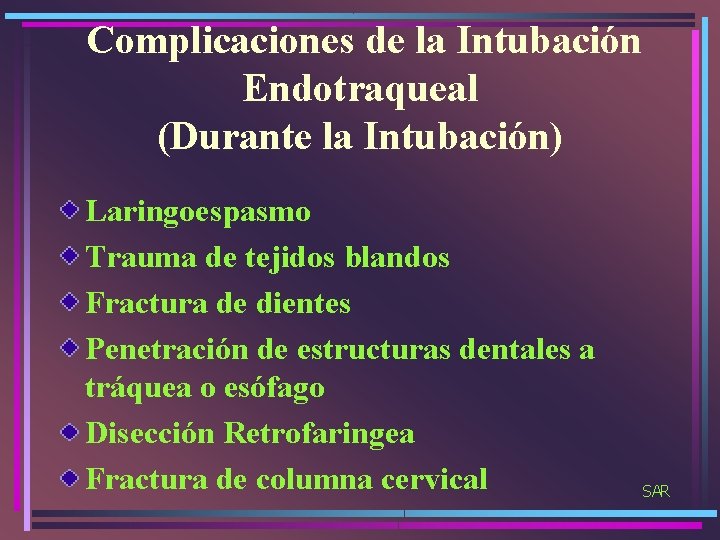 Complicaciones de la Intubación Endotraqueal
(Durante la Intubación)

Laringoespasmo

Trauma de tejidos blandos

Fractura de dientes

Penetración de estructuras dentales a tráquea o esófago

Disección Retrofaringea

Fractura de columna cervical

SAR